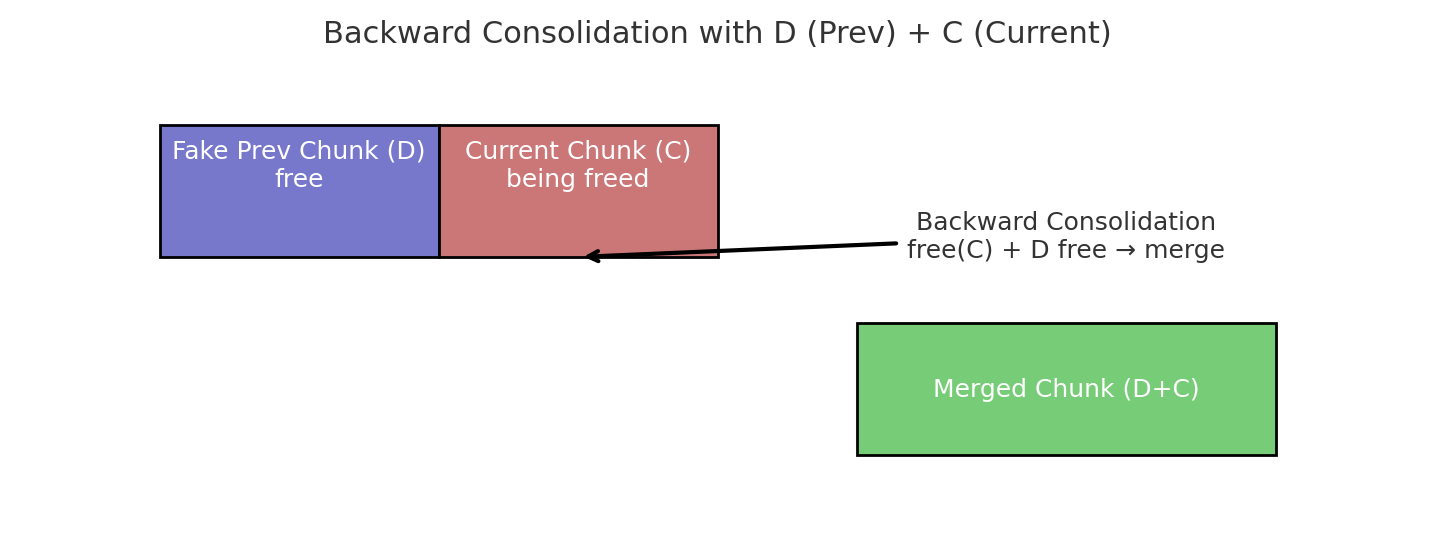 Backward Consolidation with D (Prev) + C (Current)

Fake Prev Chunk (D)
free

Current Chunk (C)
being freed

Backward Consolidation
free(C) + D free → merge

Merged Chunk (D+C)